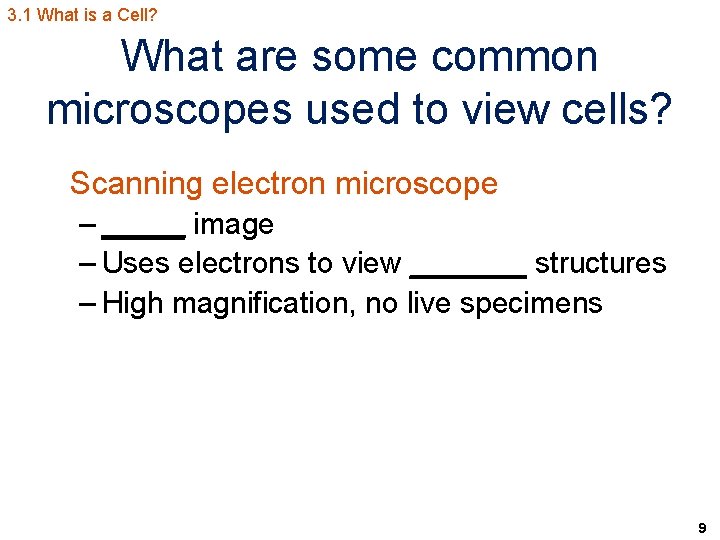 3.1 What is a Cell?

What are some common microscopes used to view cells?

Scanning electron microscope

– _____ image
– Uses electrons to view _______ structures
– High magnification, no live specimens

9